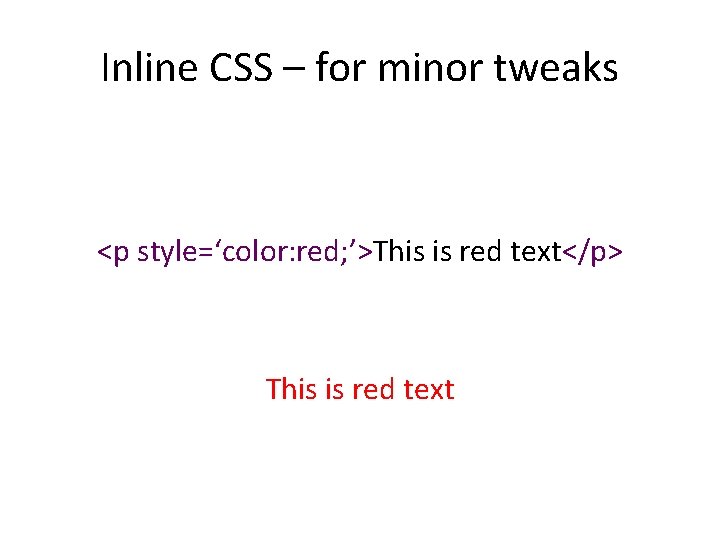 Inline CSS – for minor tweaks

<p style=‘color:red;’>This is red text</p>

This is red text